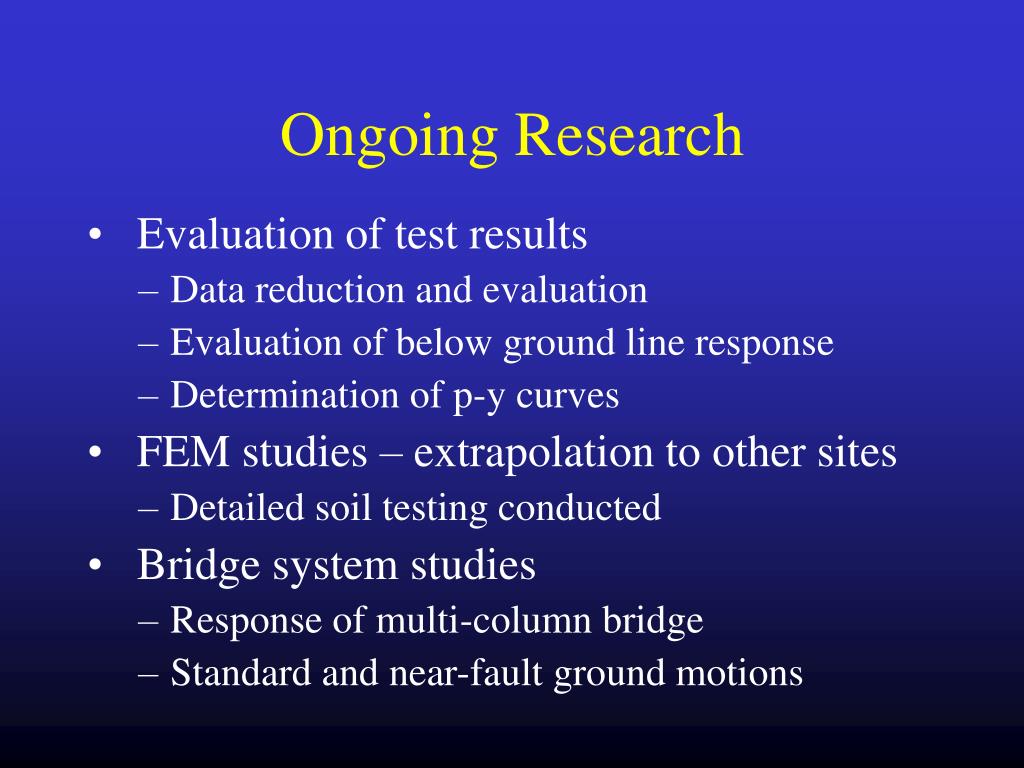 Ongoing Research

• Evaluation of test results
– Data reduction and evaluation
– Evaluation of below ground line response
– Determination of p-y curves
• FEM studies – extrapolation to other sites
– Detailed soil testing conducted
• Bridge system studies
– Response of multi-column bridge
– Standard and near-fault ground motions